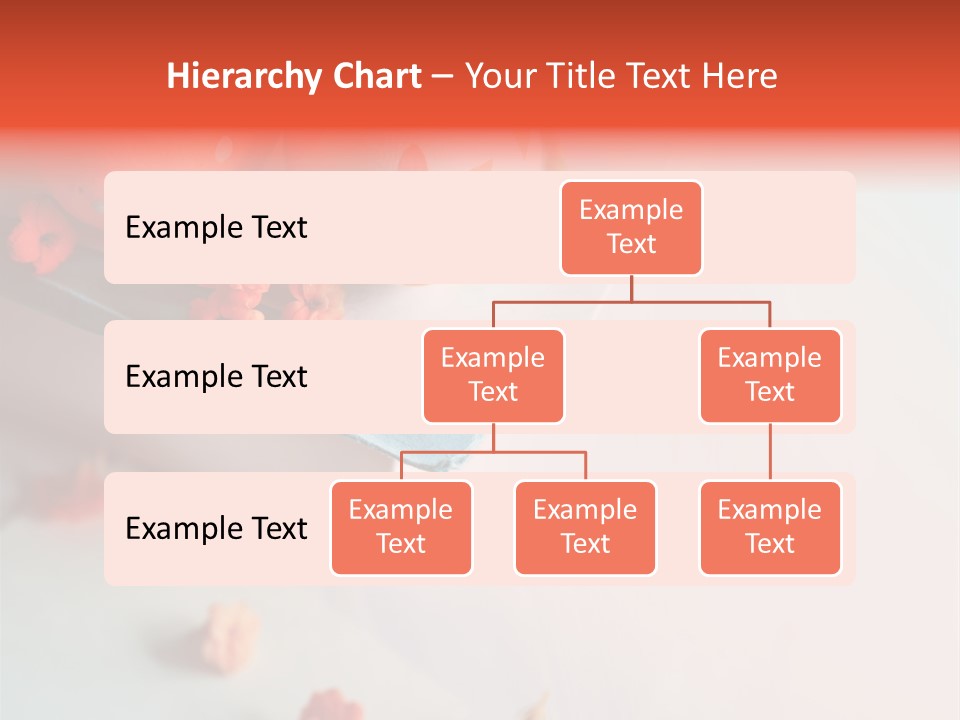 Hierarchy Chart – Your Title Text Here

Example Text

Example Text

Example Text

Example Text

Example Text

Example Text

Example Text

Example Text

Example Text